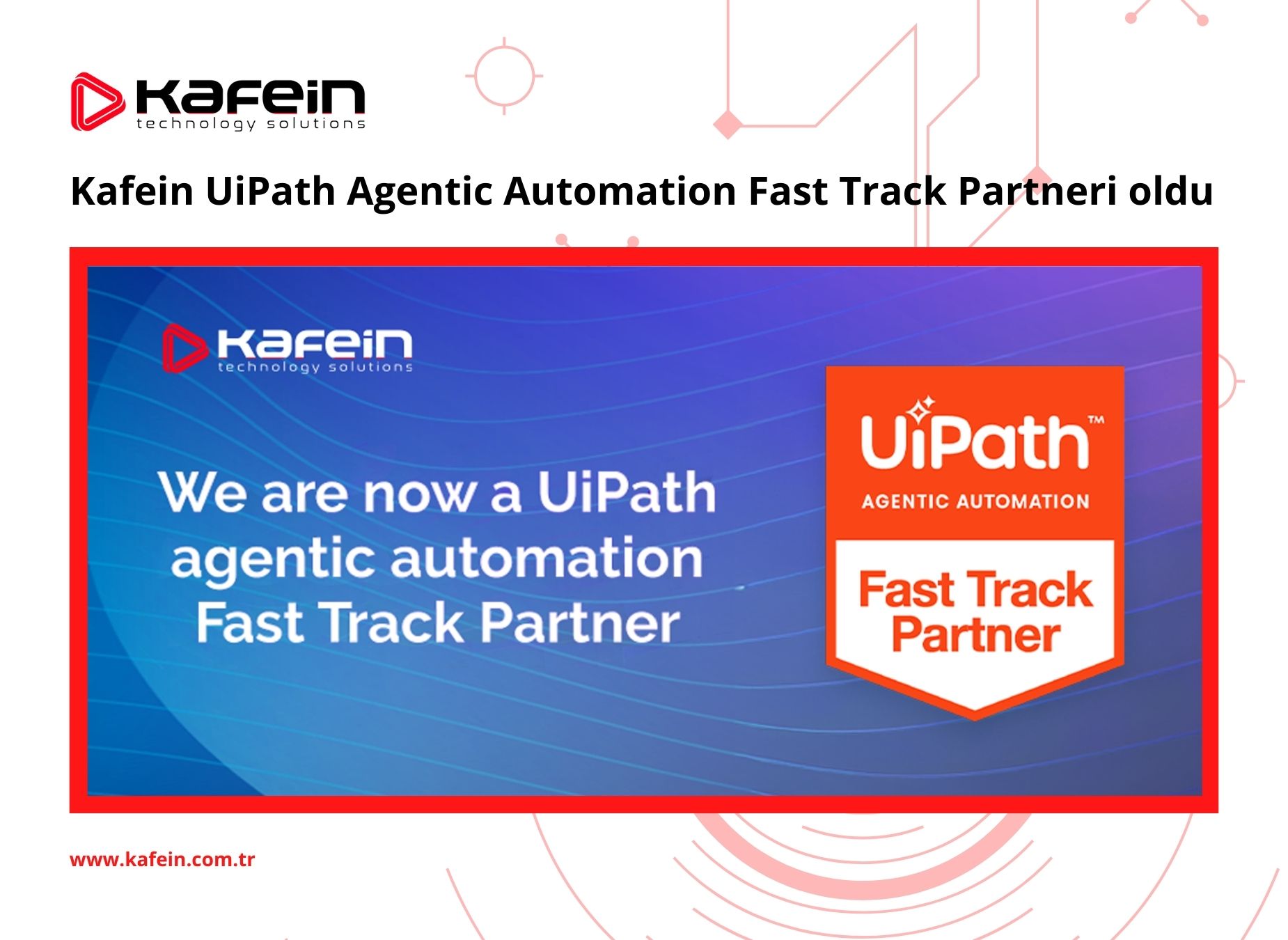 Kafein
technology solutions

Kafein UiPath Agentic Automation Fast Track Partneri oldu

Kafein
technology solutions

We are now a UiPath agentic automation Fast Track Partner

UiPath™
AGENTIC AUTOMATION
Fast Track Partner

www.kafein.com.tr